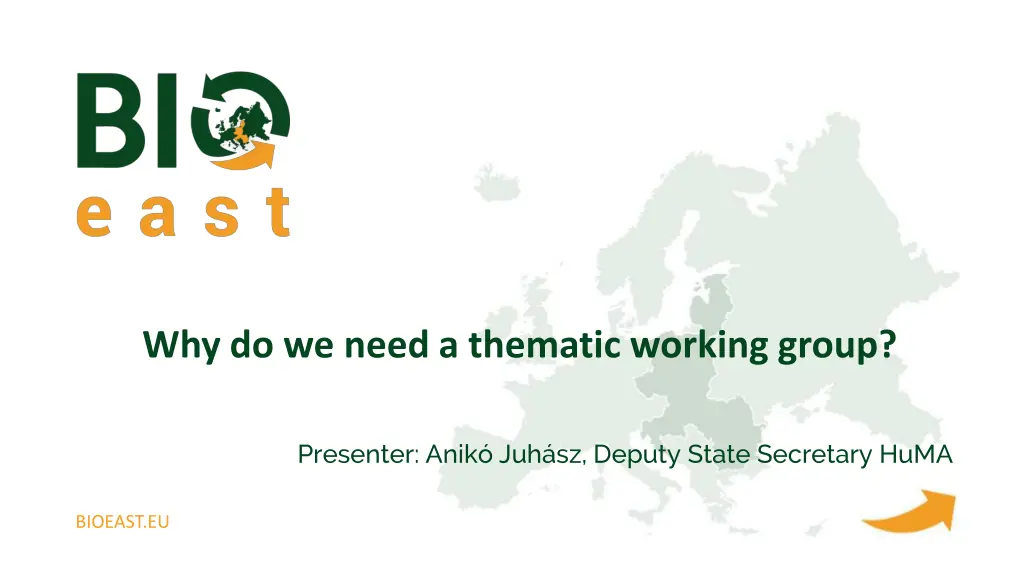 BIO
east

Why do we need a thematic working group?

Presenter: Anikó Juhász, Deputy State Secretary HuMA

BIOEAST.EU